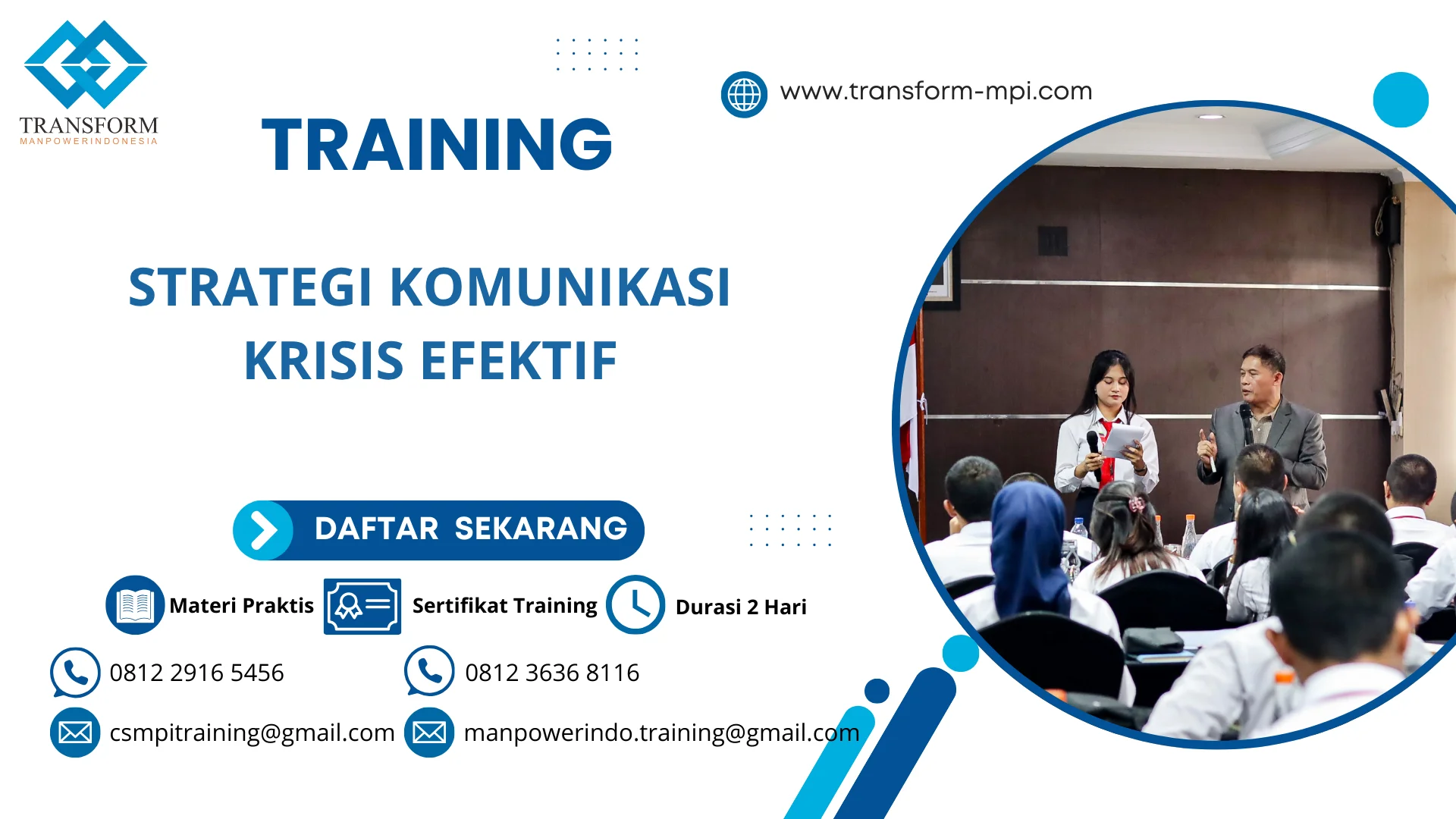 TRANSFORM
MANPOWERINDONESIA

TRAINING

www.transform-mpi.com

STRATEGI KOMUNIKASI KRISIS EFEKTIF

DAFTAR SEKARANG

Materi Praktis

Sertifikat Training

Durasi 2 Hari

0812 2916 5456

0812 3636 8116

csmpitraining@gmail.com

manpowerindo.training@gmail.com